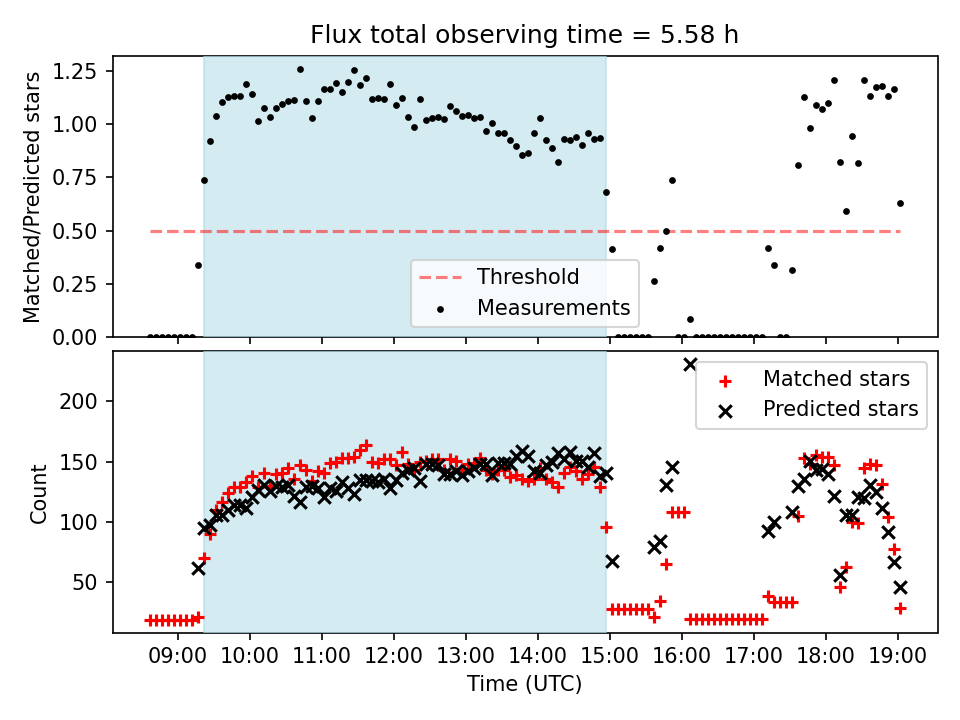 Flux total observing time = 5.58 h

Matched/Predicted stars

1.25
1.00
0.75
0.50
0.25
0.00

Threshold
Measurements

Count

200
150
100
50

Matched stars
Predicted stars

09:00 10:00 11:00 12:00 13:00 14:00 15:00 16:00 17:00 18:00 19:00

Time (UTC)